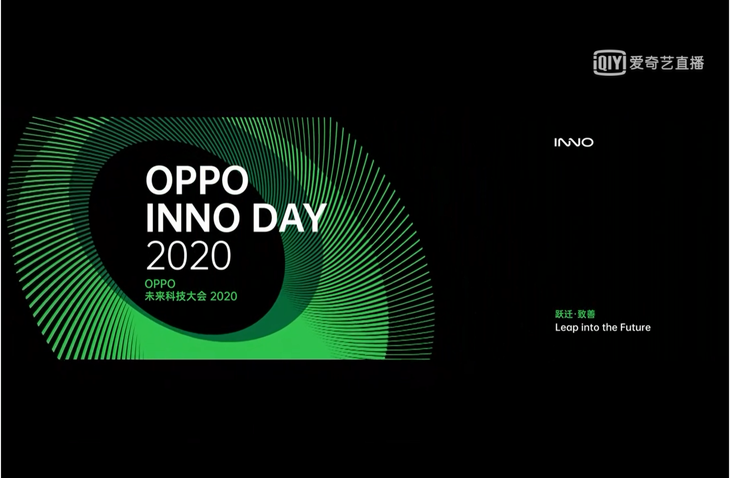 iQIYI 爱奇艺直播

OPPO
INNO DAY
2020
OPPO
未来科技大会 2020

INNO

跃迁·致善
Leap into the Future